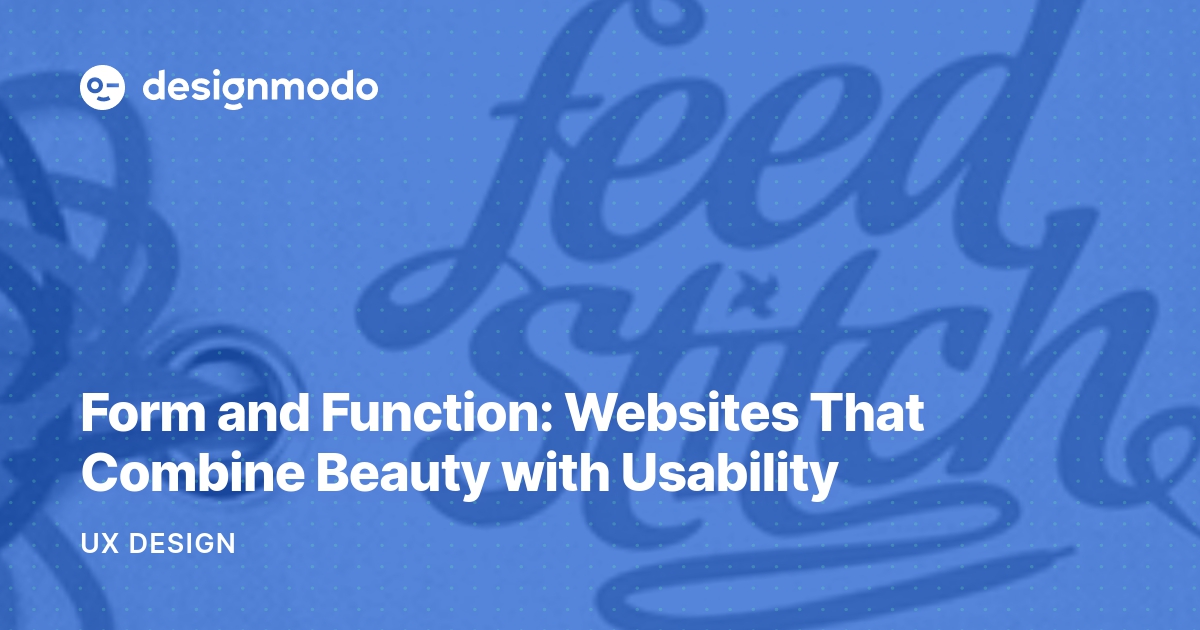 designmodo

feed Stitch

Form and Function: Websites That Combine Beauty with Usability

UX DESIGN